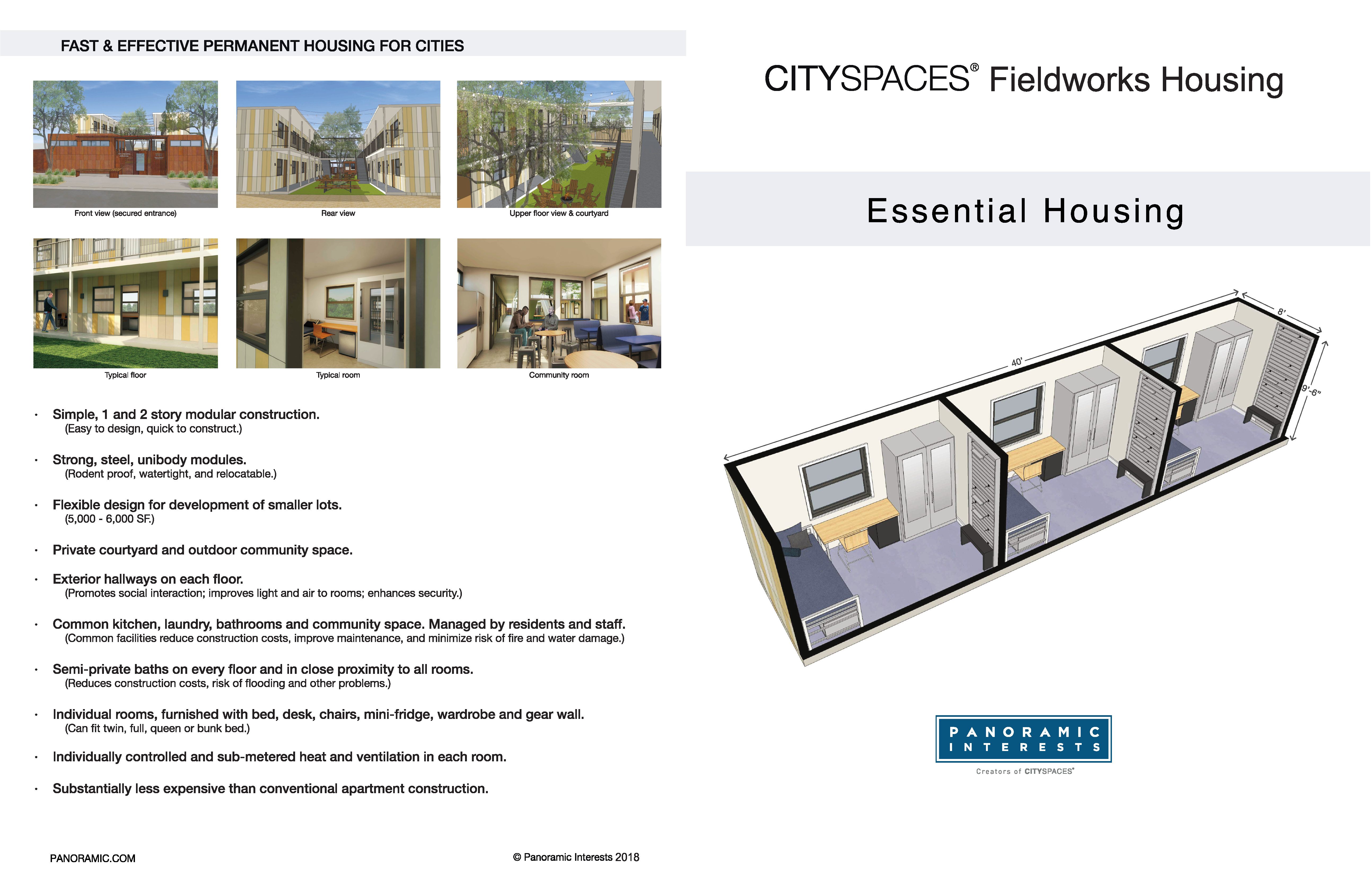 FAST & EFFECTIVE PERMANENT HOUSING FOR CITIES

Front view (secured entrance)

Rear view

Upper floor view & courtyard

Typical floor

Typical room

Community room

· Simple, 1 and 2 story modular construction.
(Easy to design, quick to construct.)

· Strong, steel, unibody modules.
(Rodent proof, watertight, and relocatable.)

· Flexible design for development of smaller lots.
(5,000 - 6,000 SF.)

· Private courtyard and outdoor community space.

· Exterior hallways on each floor.
(Promotes social interaction; improves light and air to rooms; enhances security.)

· Common kitchen, laundry, bathrooms and community space. Managed by residents and staff.
(Common facilities reduce construction costs, improve maintenance, and minimize risk of fire and water damage.)

· Semi-private baths on every floor and in close proximity to all rooms.
(Reduces construction costs, risk of flooding and other problems.)

· Individual rooms, furnished with bed, desk, chairs, mini-fridge, wardrobe and gear wall.
(Can fit twin, full, queen or bunk bed.)

· Individually controlled and sub-metered heat and ventilation in each room.

· Substantially less expensive than conventional apartment construction.

PANORAMIC.COM

© Panoramic Interests 2018

CITYSPACES® Fieldworks Housing

Essential Housing

40'

8'

9'-6"

PANORAMIC INTERESTS

Creators of CITYSPACES®